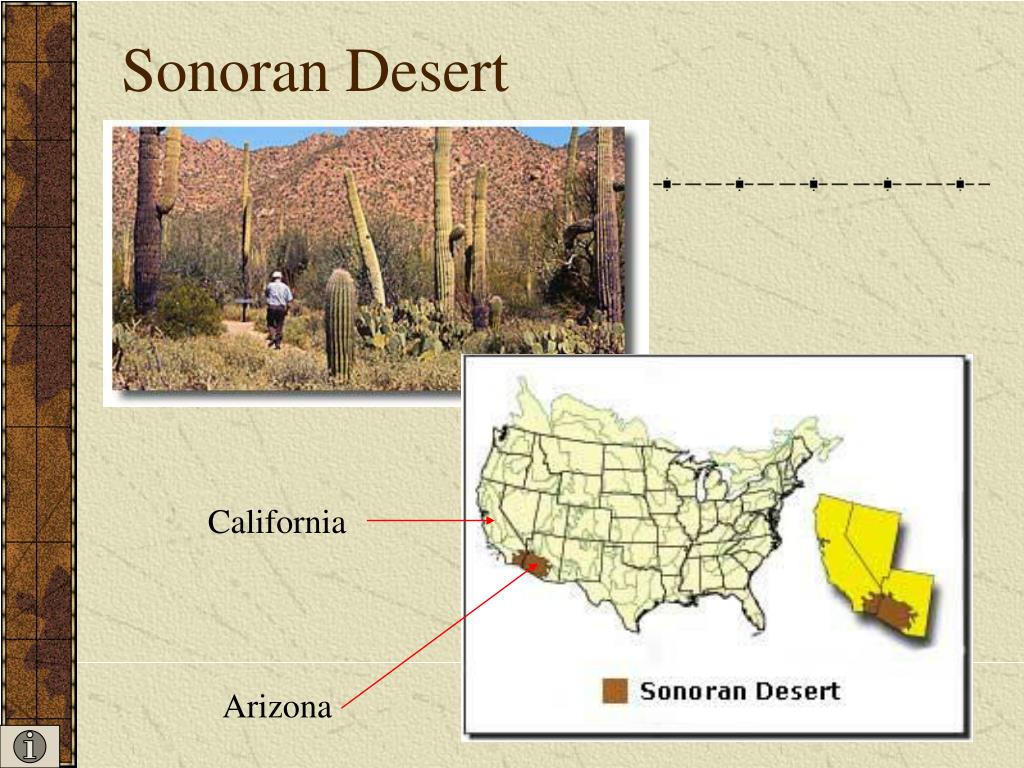 Sonoran Desert

California

Arizona

Sonoran Desert